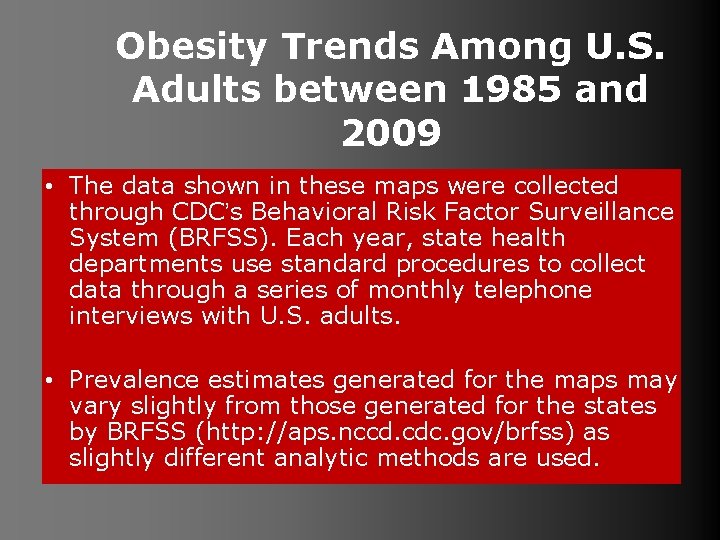 Obesity Trends Among U.S. Adults between 1985 and 2009

• The data shown in these maps were collected through CDC's Behavioral Risk Factor Surveillance System (BRFSS). Each year, state health departments use standard procedures to collect data through a series of monthly telephone interviews with U.S. adults.

• Prevalence estimates generated for the maps may vary slightly from those generated for the states by BRFSS (http://aps.nccd.cdc.gov/brfss) as slightly different analytic methods are used.